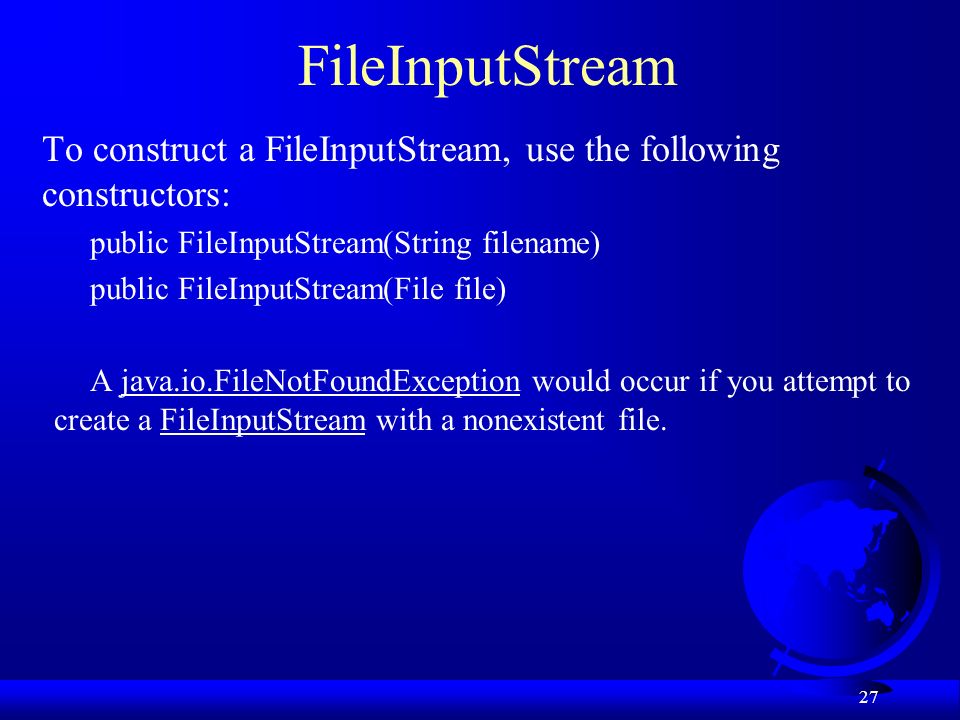 FileInputStream

To construct a FileInputStream, use the following constructors:

public FileInputStream(String filename)

public FileInputStream(File file)

A java.io.FileNotFoundException would occur if you attempt to create a FileInputStream with a nonexistent file.

27